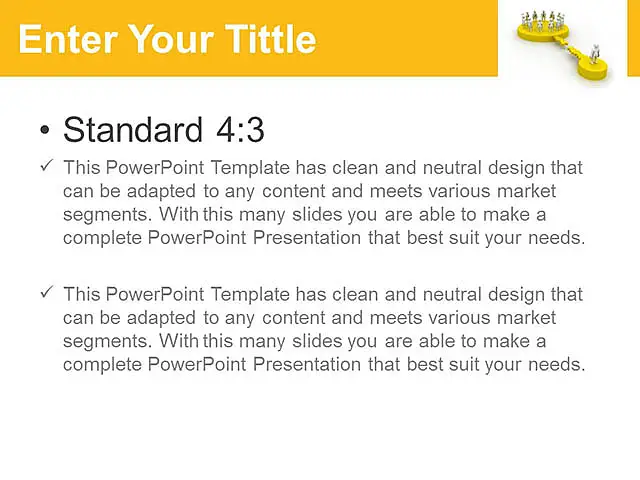 Enter Your Tittle

• Standard 4:3

✓ This PowerPoint Template has clean and neutral design that can be adapted to any content and meets various market segments. With this many slides you are able to make a complete PowerPoint Presentation that best suit your needs.

✓ This PowerPoint Template has clean and neutral design that can be adapted to any content and meets various market segments. With this many slides you are able to make a complete PowerPoint Presentation that best suit your needs.